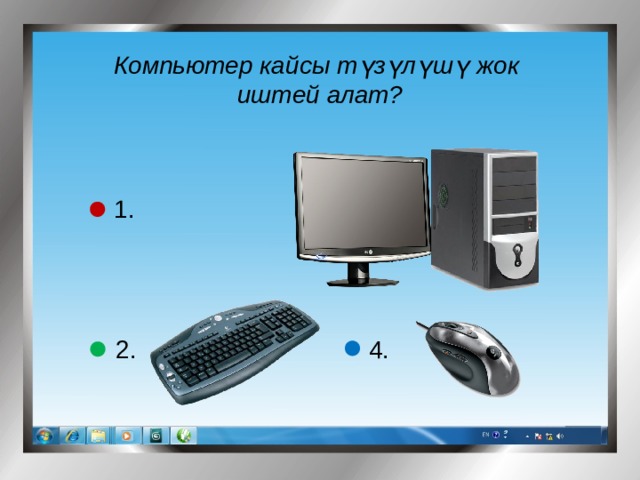 Компьютер кайсы түзүлүшү жок иштей алат?

1.

2.

4.

EN